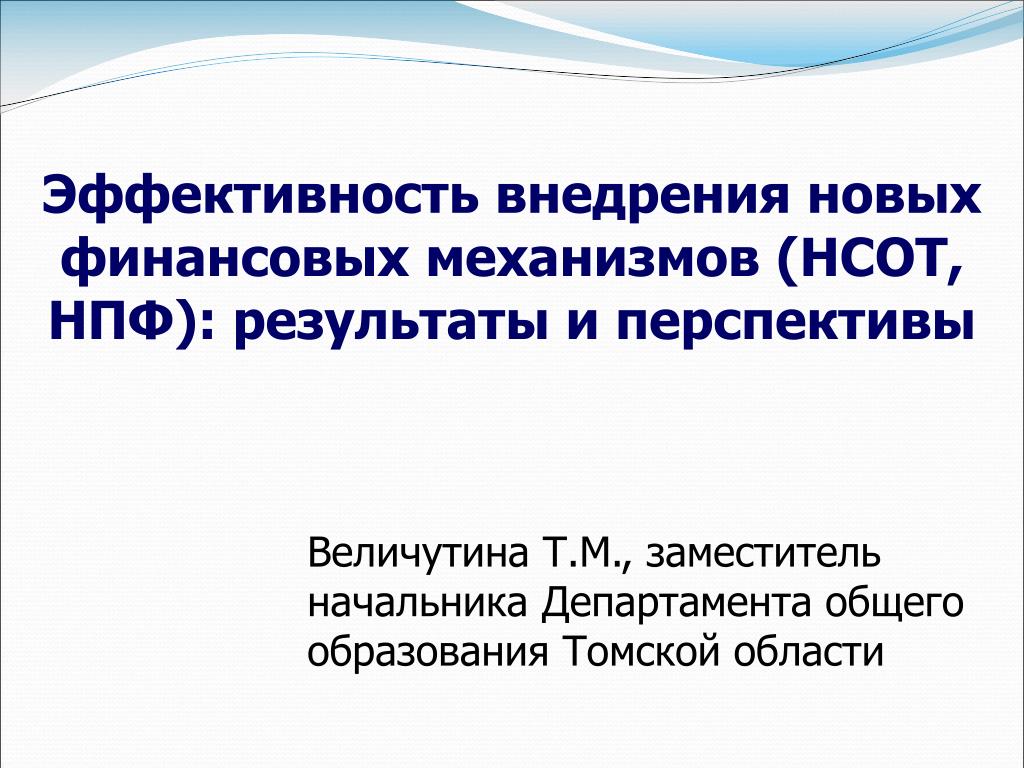 Эффективность внедрения новых финансовых механизмов (НСОТ, НПФ): результаты и перспективы

Величутина Т.М., заместитель начальника Департамента общего образования Томской области